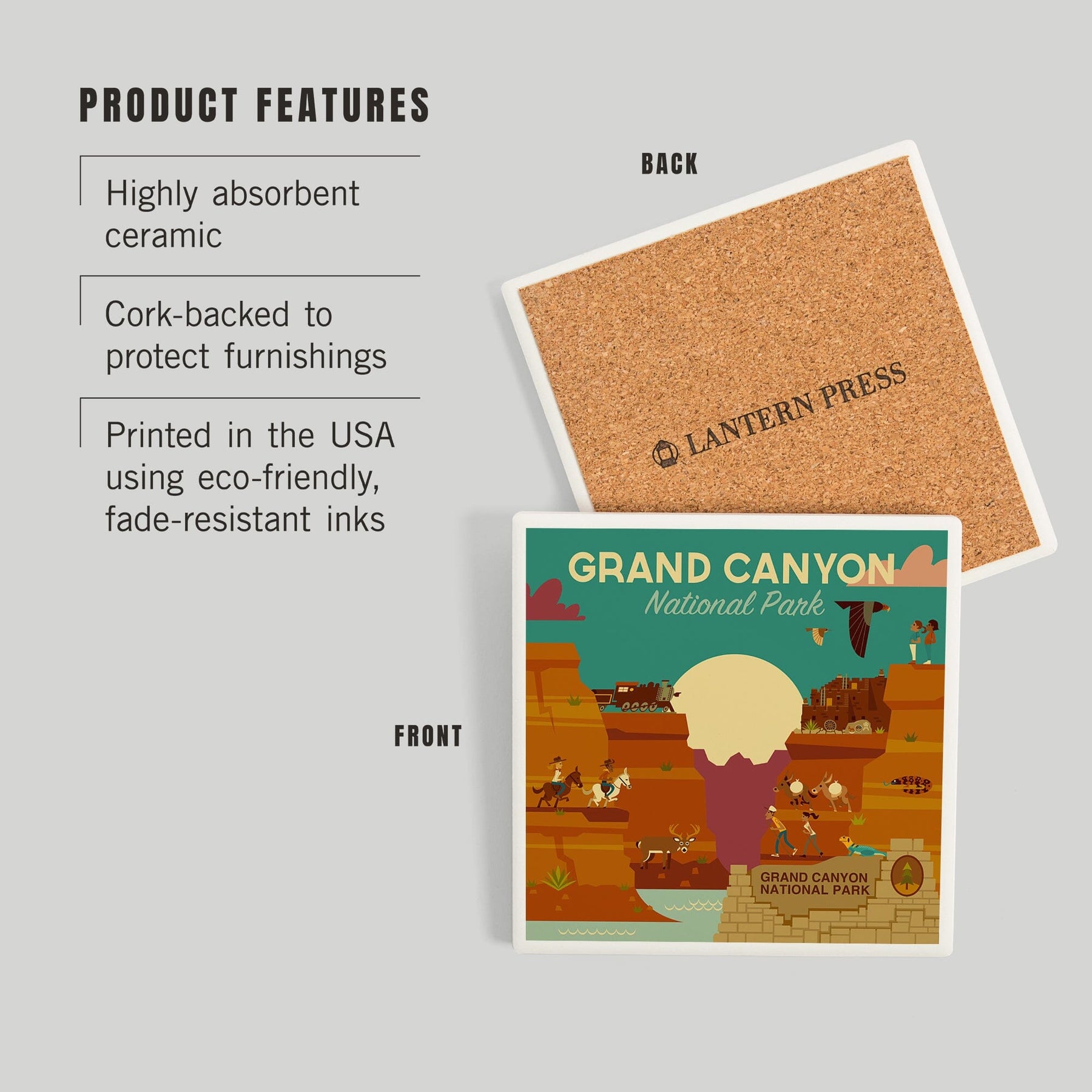 PRODUCT FEATURES

Highly absorbent ceramic

Cork-backed to protect furnishings

Printed in the USA using eco-friendly, fade-resistant inks

BACK

LANTERN PRESS

FRONT

GRAND CANYON
National Park

GRAND CANYON
NATIONAL PARK